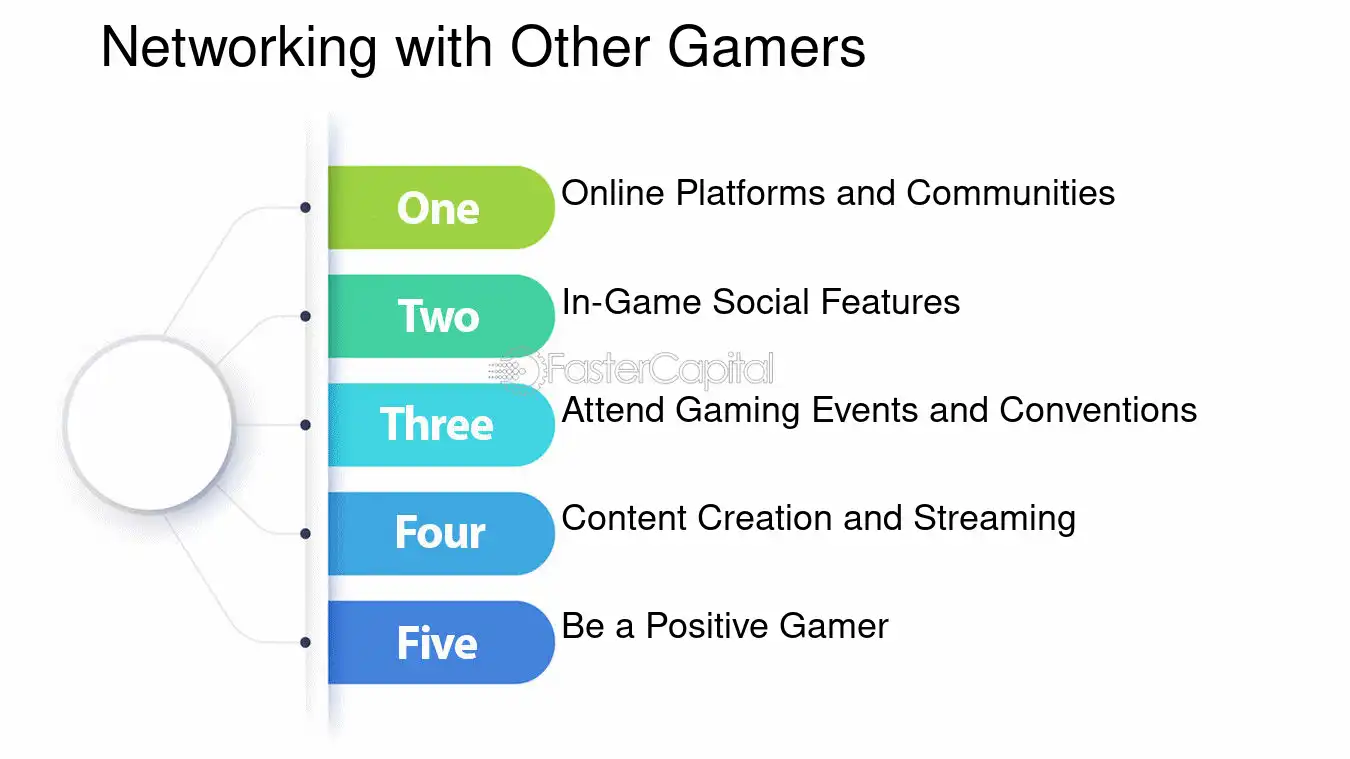 Networking with Other Gamers

One Online Platforms and Communities

Two In-Game Social Features

FasterCapital

Three Attend Gaming Events and Conventions

Four Content Creation and Streaming

Five Be a Positive Gamer